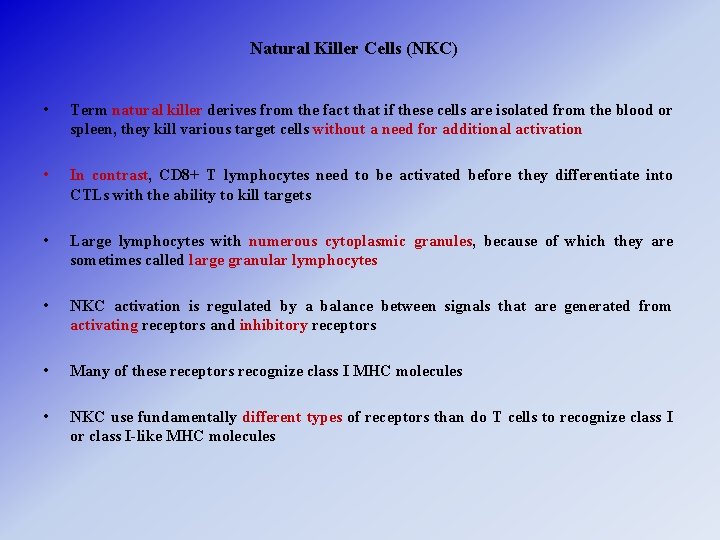 Natural Killer Cells (NKC)

• Term natural killer derives from the fact that if these cells are isolated from the blood or spleen, they kill various target cells without a need for additional activation

• In contrast, CD8+ T lymphocytes need to be activated before they differentiate into CTLs with the ability to kill targets

• Large lymphocytes with numerous cytoplasmic granules, because of which they are sometimes called large granular lymphocytes

• NKC activation is regulated by a balance between signals that are generated from activating receptors and inhibitory receptors

• Many of these receptors recognize class I MHC molecules

• NKC use fundamentally different types of receptors than do T cells to recognize class I or class I-like MHC molecules